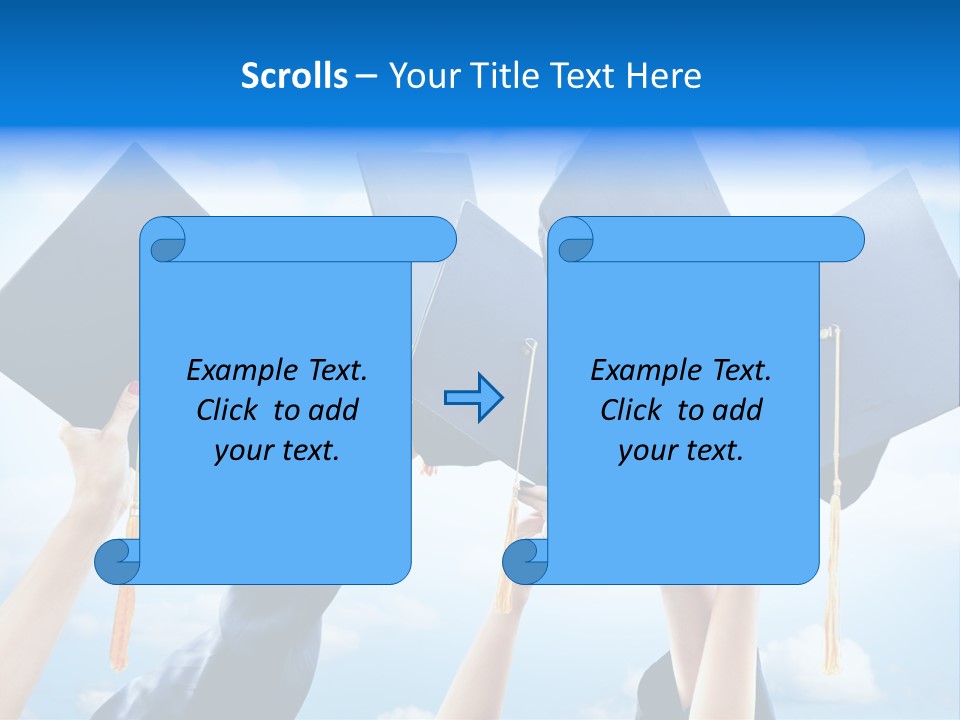 Scrolls – Your Title Text Here

Example Text. Click to add your text.

Example Text. Click to add your text.